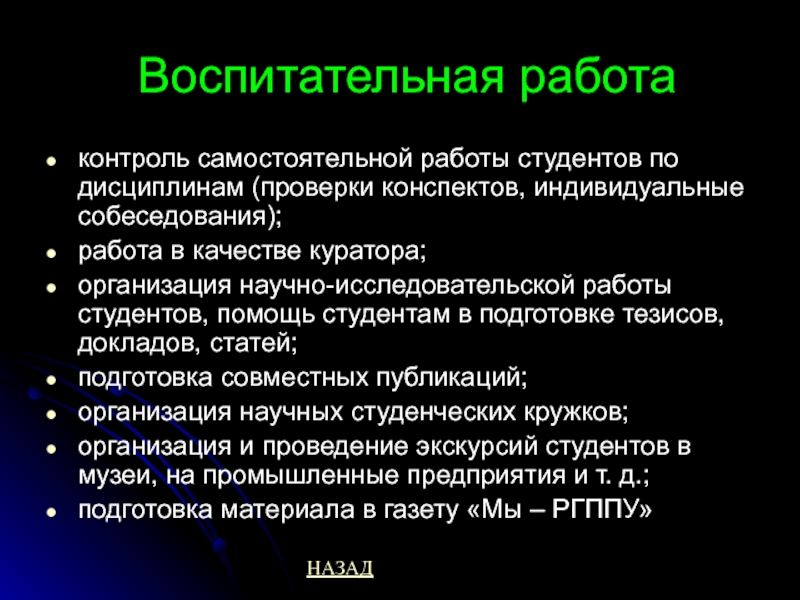 Воспитательная работа

- контроль самостоятельной работы студентов по дисциплинам (проверки конспектов, индивидуальные собеседования);
- работа в качестве куратора;
- организация научно-исследовательской работы студентов, помощь студентам в подготовке тезисов, докладов, статей;
- подготовка совместных публикаций;
- организация научных студенческих кружков;
- организация и проведение экскурсий студентов в музеи, на промышленные предприятия и т. д.;
- подготовка материала в газету «Мы – РГППУ»

НАЗАД